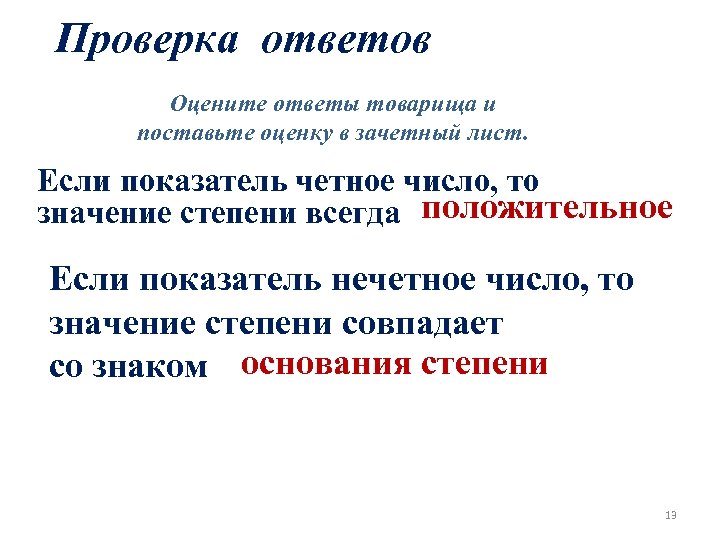 Проверка ответов

Оцените ответы товарища и поставьте оценку в зачетный лист.

Если показатель четное число, то значение степени всегда положительное

Если показатель нечетное число, то значение степени совпадает со знаком основания степени

13